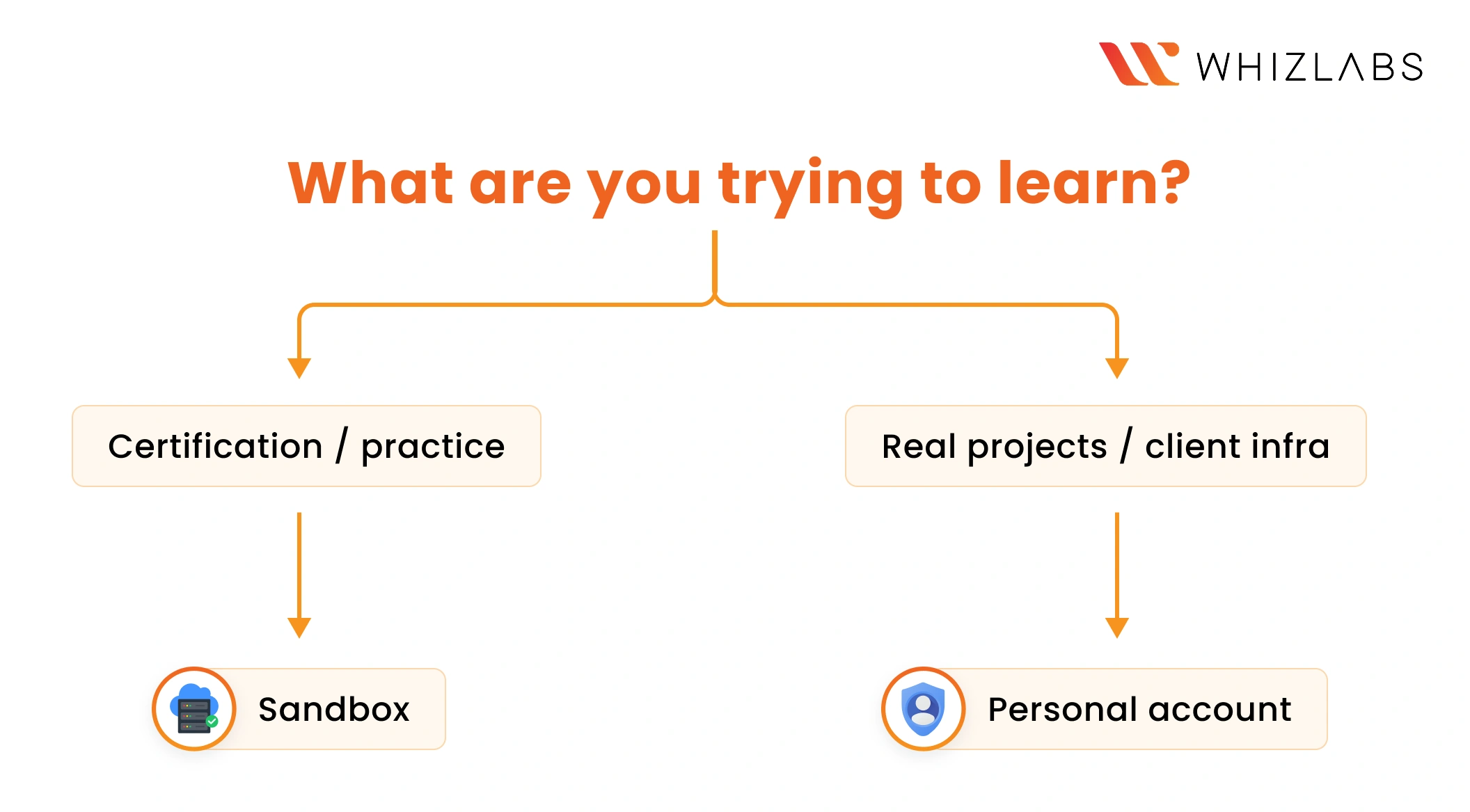 WHIZLABS

What are you trying to learn?

Certification / practice

Real projects / client infra

Sandbox

Personal account